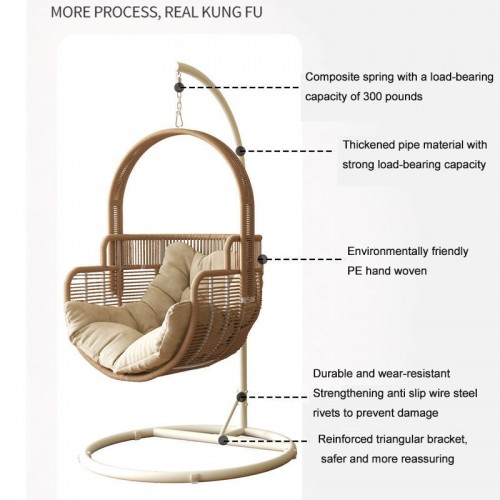 MORE PROCESS, REAL KUNG FU

Composite spring with a load-bearing capacity of 300 pounds

Thickened pipe material with strong load-bearing capacity

Environmentally friendly PE hand woven

Durable and wear-resistant
Strengthening anti slip wire steel rivets to prevent damage

Reinforced triangular bracket, safer and more reassuring